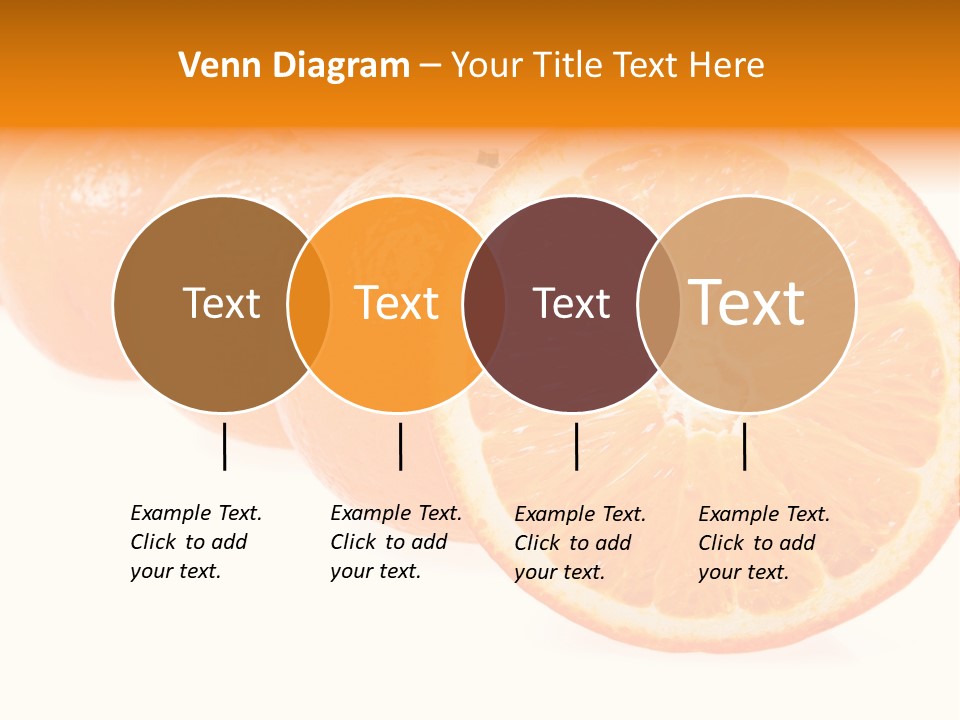 Venn Diagram – Your Title Text Here

Text

Text

Text

Text

Example Text. Click to add your text.

Example Text. Click to add your text.

Example Text. Click to add your text.

Example Text. Click to add your text.